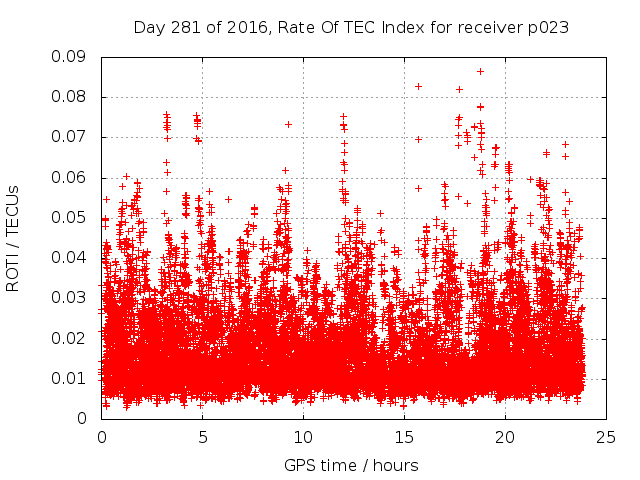 Day 281 of 2016, Rate Of TEC Index for receiver p023

ROTI / TECUs

0.09
0.08
0.07
0.06
0.05
0.04
0.03
0.02
0.01
0

0
5
10
15
20
25

GPS time / hours